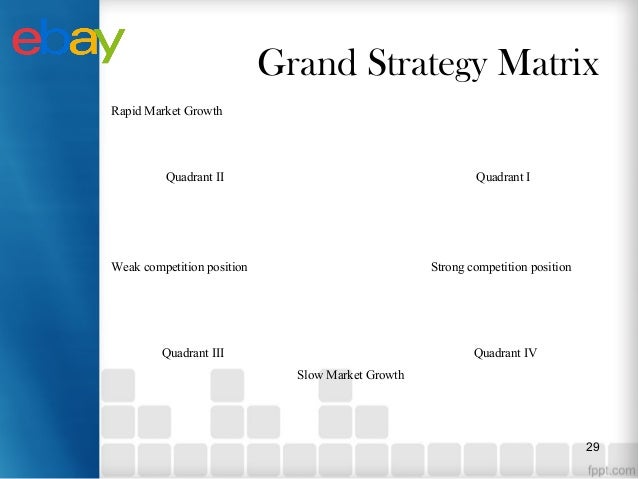 ebay

Grand Strategy Matrix

Rapid Market Growth

Quadrant II

Quadrant I

Weak competition position

Strong competition position

Quadrant III

Quadrant IV

Slow Market Growth

29

fppt.com